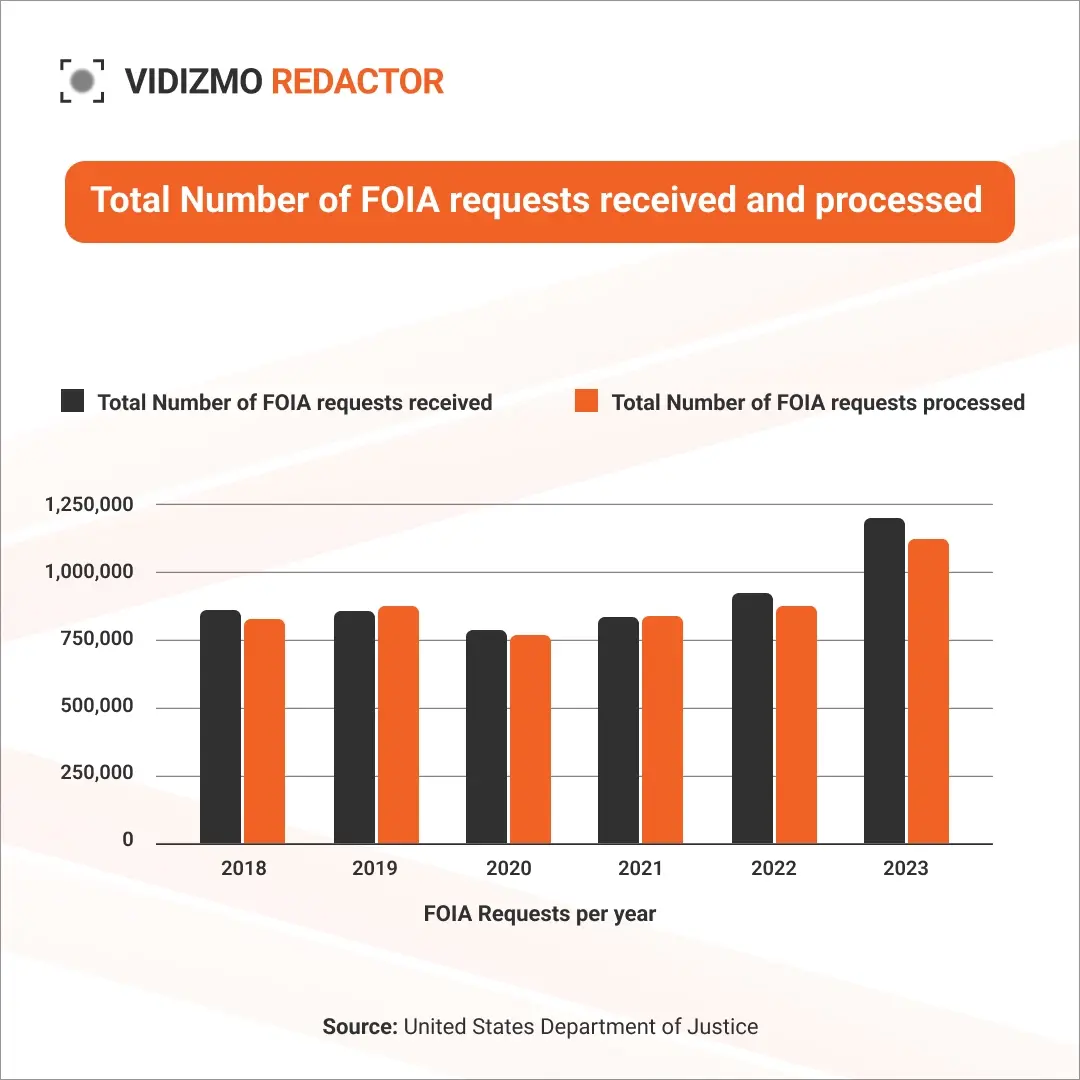 VIDIZMO REDACTOR

Total Number of FOIA requests received and processed

Total Number of FOIA requests received
Total Number of FOIA requests processed

1,250,000
1,000,000
750,000
500,000
250,000
0

2018
2019
2020
2021
2022
2023

FOIA Requests per year

Source: United States Department of Justice